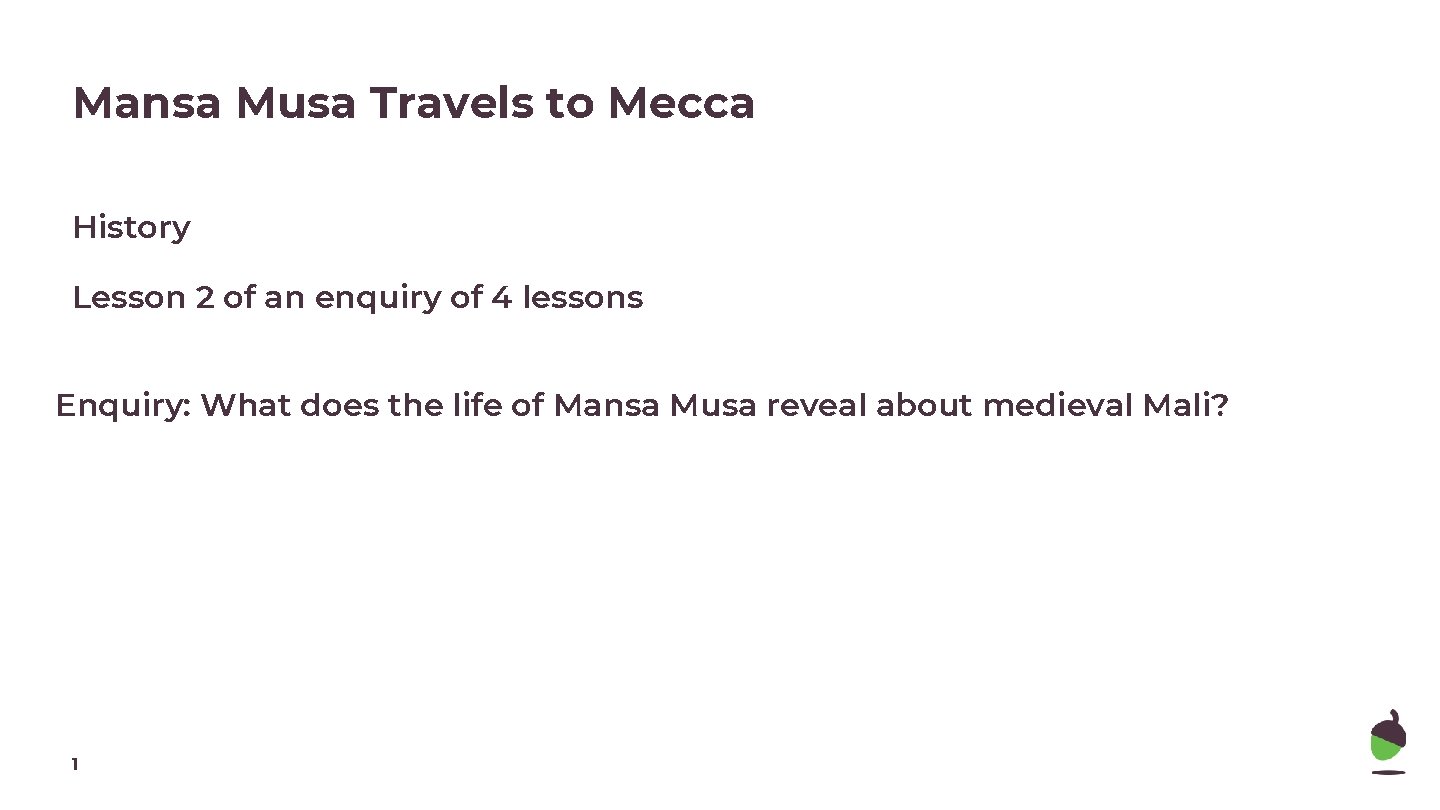 Mansa Musa Travels to Mecca

History

Lesson 2 of an enquiry of 4 lessons

Enquiry: What does the life of Mansa Musa reveal about medieval Mali?

1